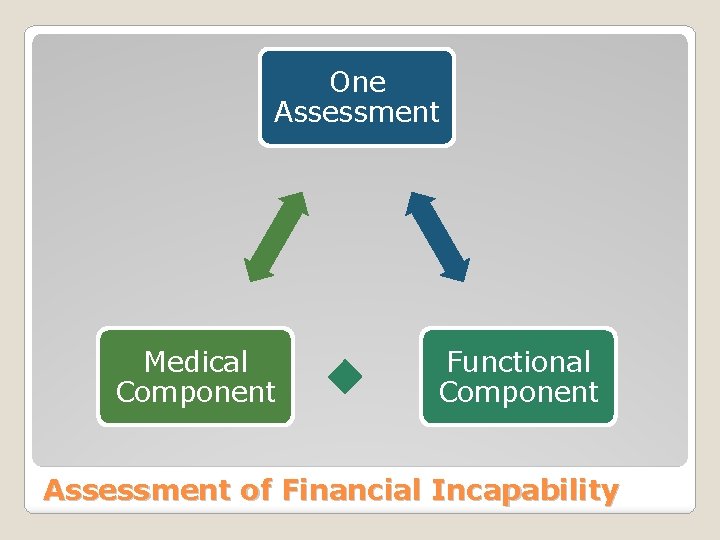 One Assessment

Medical Component

Functional Component

Assessment of Financial Incapability